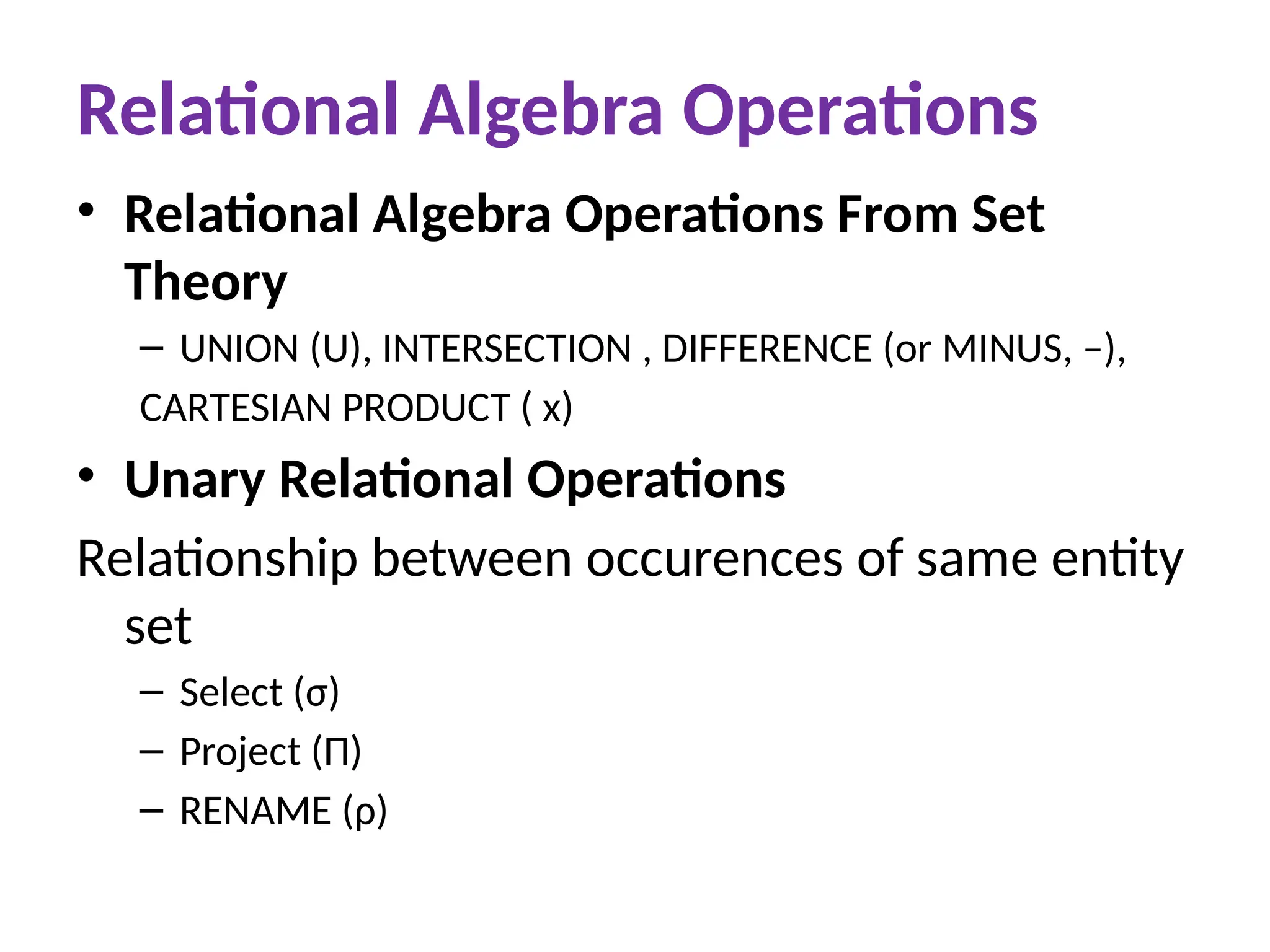 Relational Algebra Operations

• Relational Algebra Operations From Set Theory

– UNION (U), INTERSECTION , DIFFERENCE (or MINUS, –), CARTESIAN PRODUCT ( x)

• Unary Relational Operations

Relationship between occurences of same entity set

– Select (σ)

– Project (Π)

– RENAME (ρ)